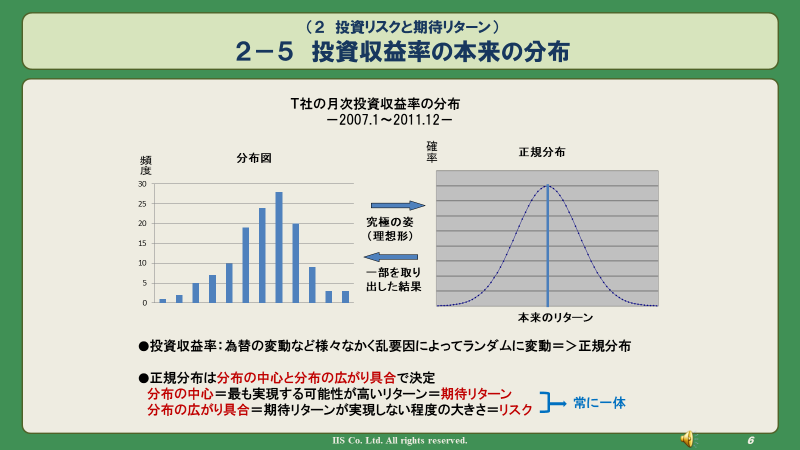 （２ 投資リスクと期待リターン）
２－５ 投資収益率の本来の分布

T社の月次投資収益率の分布
－2007.1～2011.12－

頻度

分布図

30
25
20
15
10
5
0

究極の姿
（理想形）

一部を取り出した結果

確率

正規分布

本来のリターン

●投資収益率：為替の変動など様々なかく乱要因によってランダムに変動＝＞正規分布

●正規分布は分布の中心と分布の広がり具合で決定
分布の中心＝最も実現する可能性が高いリターン＝期待リターン
分布の広がり具合＝期待リターンが実現しない程度の大きさ＝リスク

常に一体

IIS Co. Ltd. All rights reserved.

6